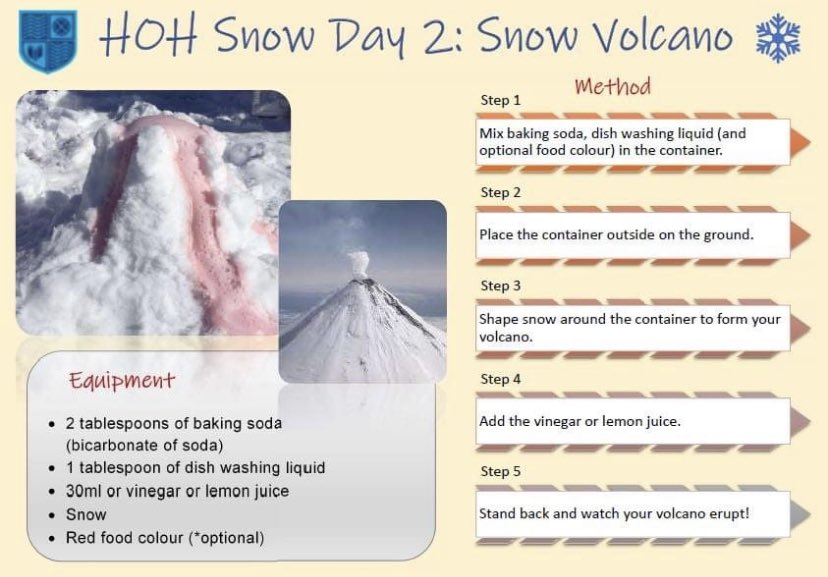 HOH Snow Day 2: Snow Volcano

Equipment

- 2 tablespoons of baking soda (bicarbonate of soda)
- 1 tablespoon of dish washing liquid
- 30ml or vinegar or lemon juice
- Snow
- Red food colour (*optional)

Method

Step 1

Mix baking soda, dish washing liquid (and optional food colour) in the container.

Step 2

Place the container outside on the ground.

Step 3

Shape snow around the container to form your volcano.

Step 4

Add the vinegar or lemon juice.

Step 5

Stand back and watch your volcano erupt!